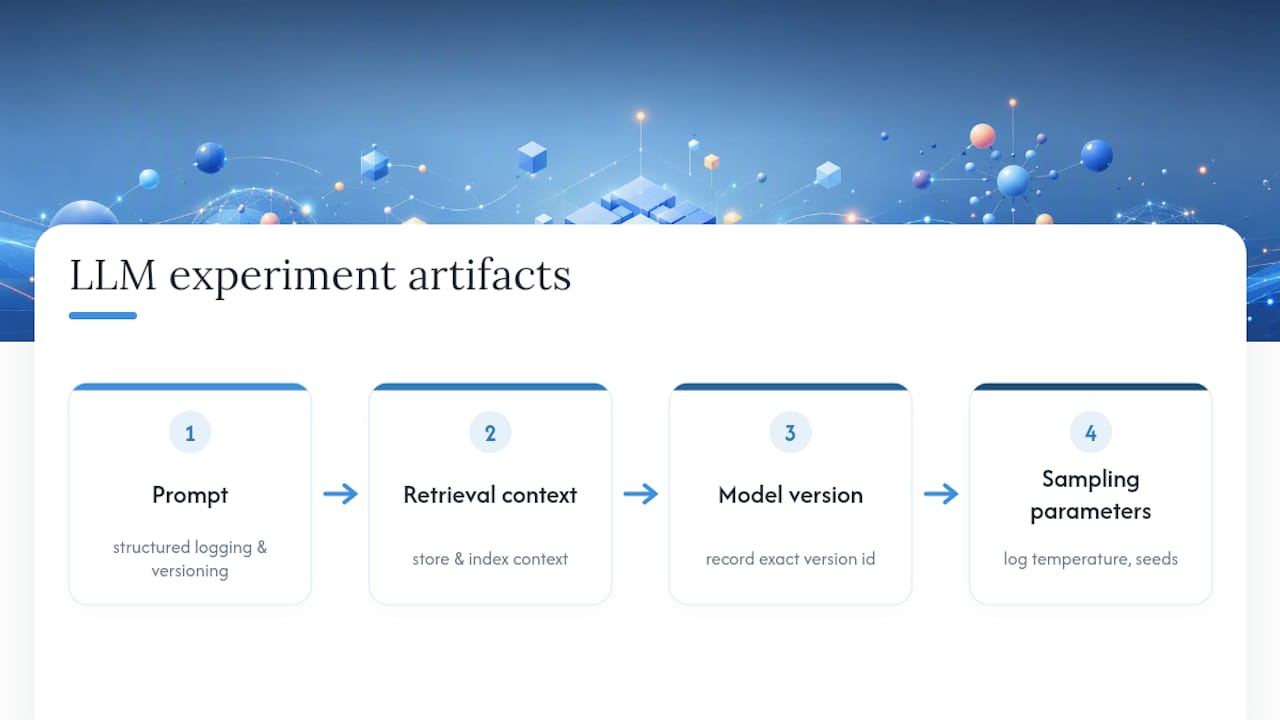 LLM experiment artifacts

1
Prompt
structured logging & versioning

2
Retrieval context
store & index context

3
Model version
record exact version id

4
Sampling parameters
log temperature, seeds